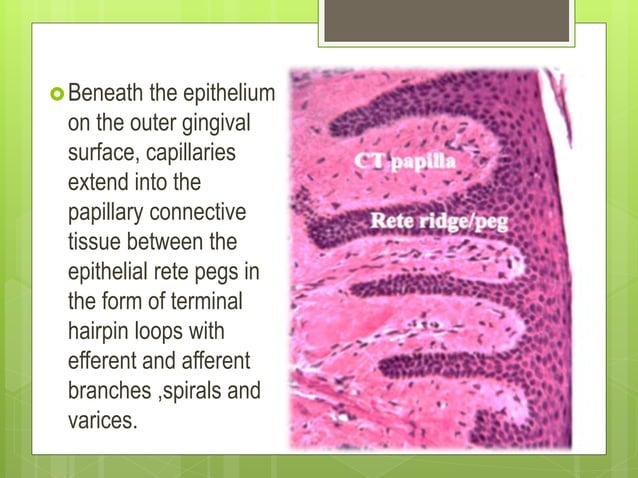 Beneath the epithelium on the outer gingival surface, capillaries extend into the papillary connective tissue between the epithelial rete pegs in the form of terminal hairpin loops with efferent and afferent branches ,spirals and varices.

CT papilla

Rete ridge/peg